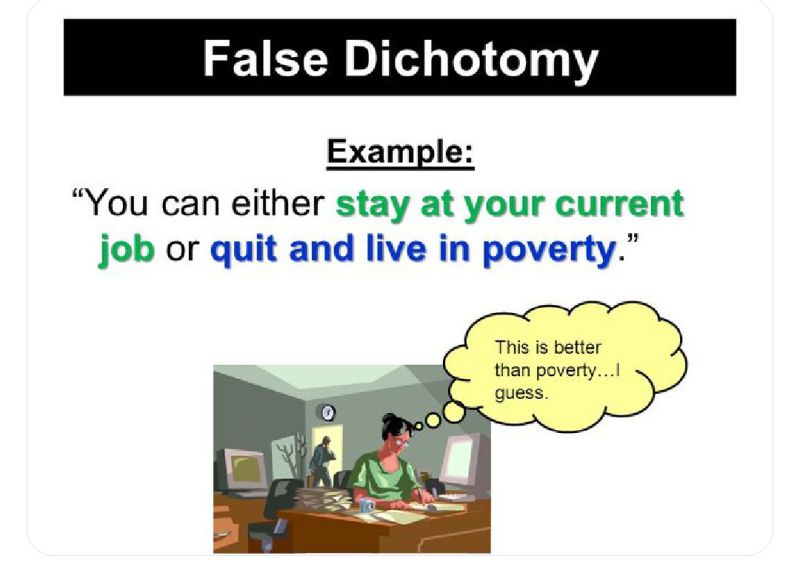 False Dichotomy

Example:

“You can either stay at your current job or quit and live in poverty.”

This is better than poverty…I guess.